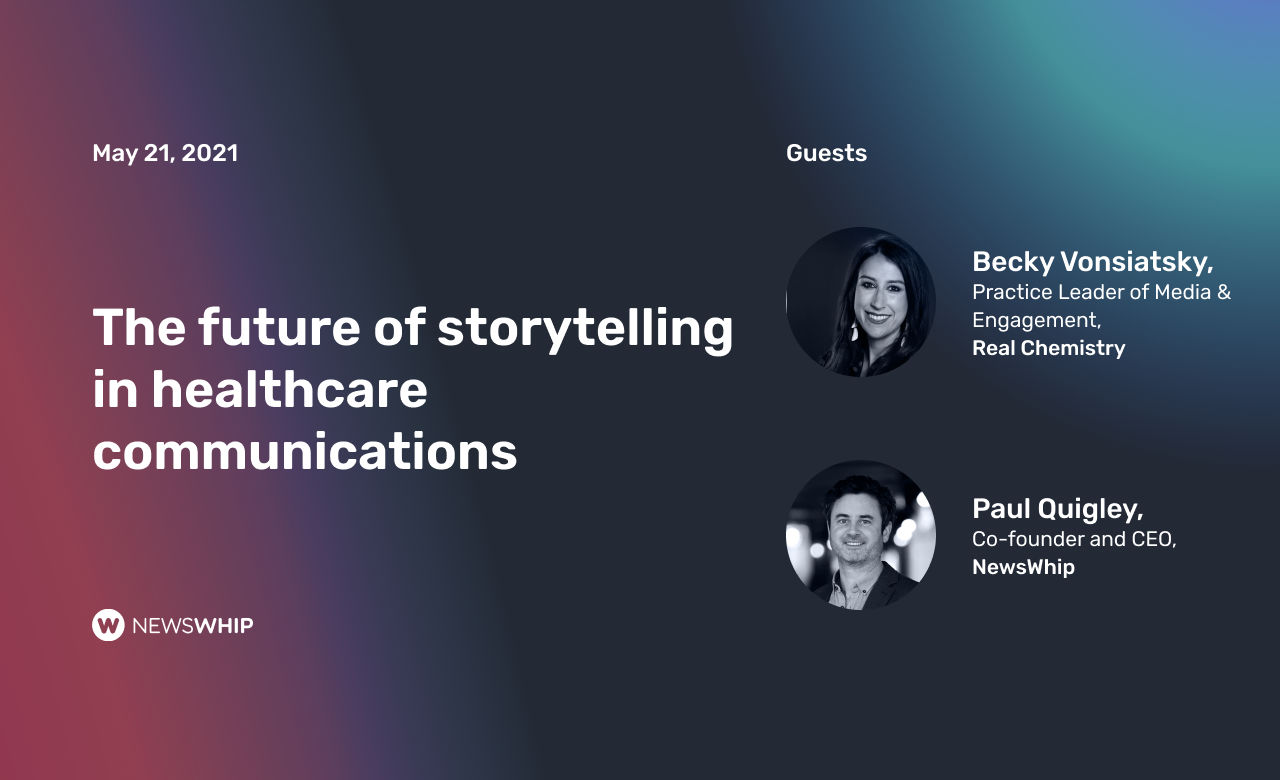 May 21, 2021

The future of storytelling in healthcare communications

NEWSWHIP

Guests

Becky Vonsiatsky,
Practice Leader of Media & Engagement,
Real Chemistry

Paul Quigley,
Co-founder and CEO,
NewsWhip